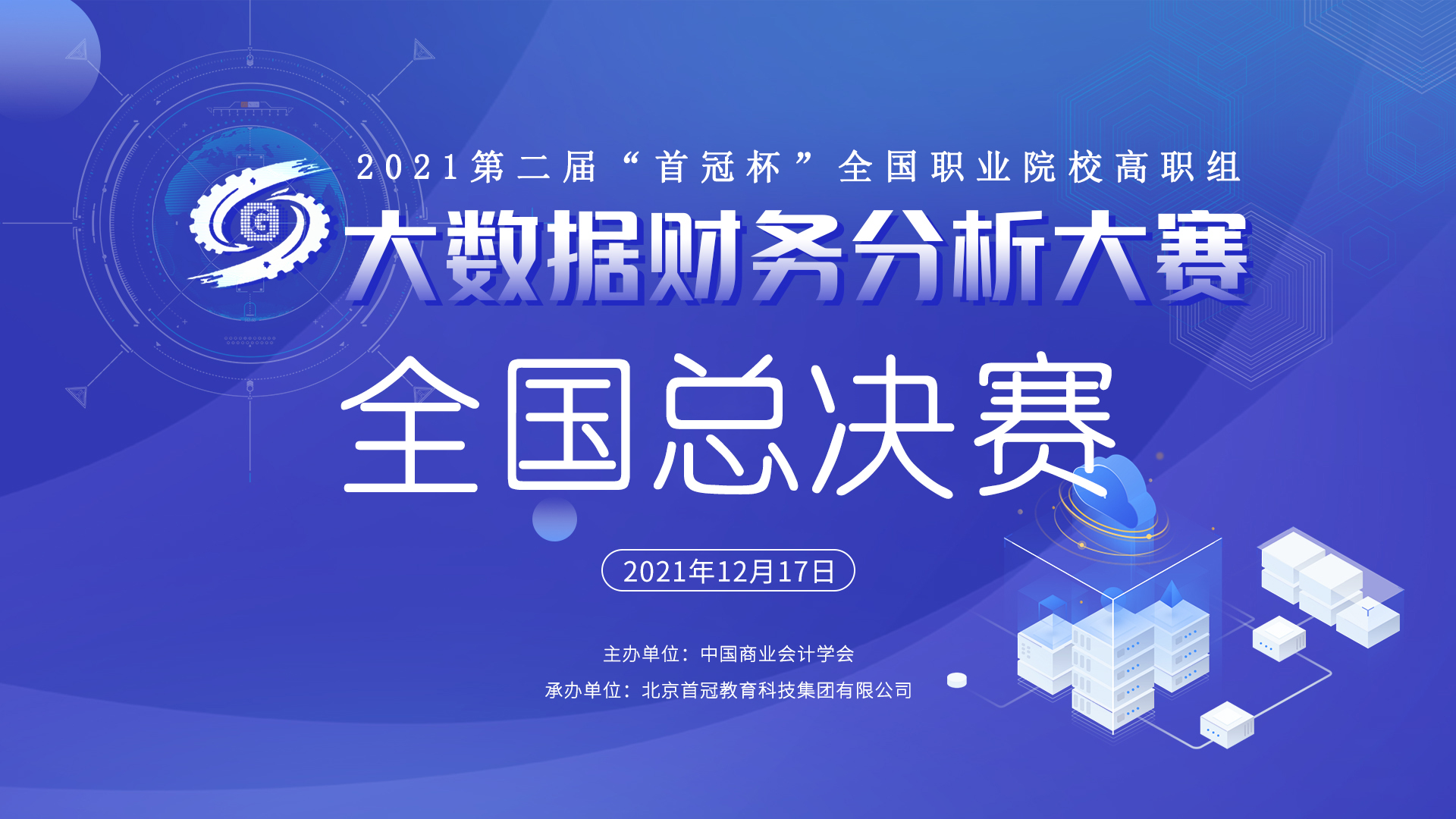 2021第二届“首冠杯”全国职业院校高职组

大数据财务分析大赛

全国总决赛

2021年12月17日

主办单位：中国商业会计学会

承办单位：北京首冠教育科技集团有限公司